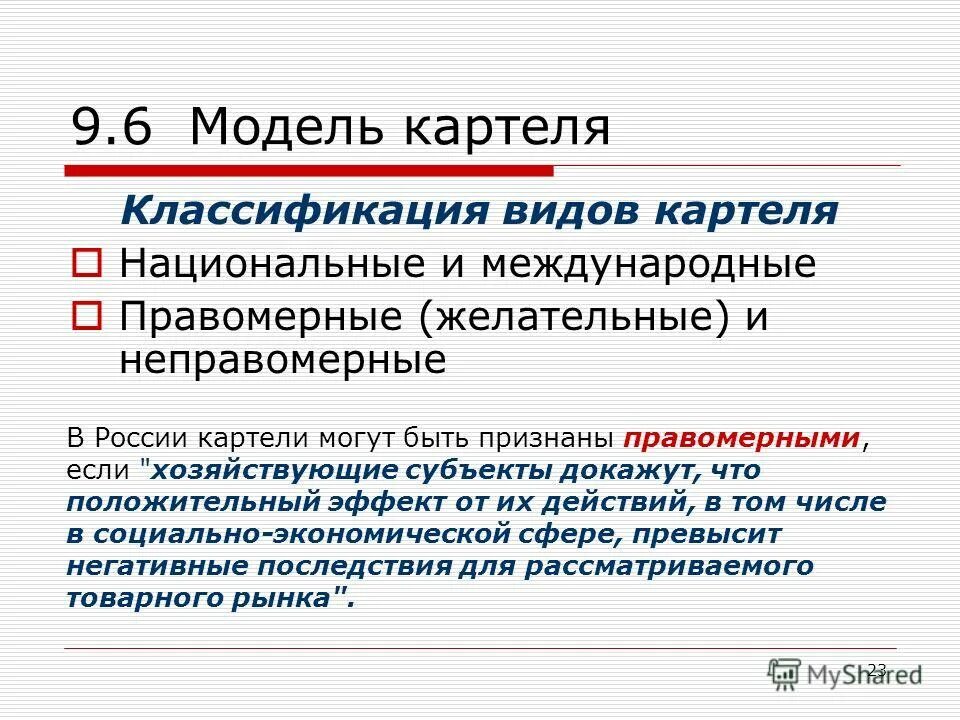 9.6 Модель картеля

Классификация видов картеля

Национальные и международные

Правомерные (желательные) и неправомерные

В России картели могут быть признаны правомерными, если "хозяйствующие субъекты докажут, что положительный эффект от их действий, в том числе в социально-экономической сфере, превысит негативные последствия для рассматриваемого товарного рынка".

23

MyShared